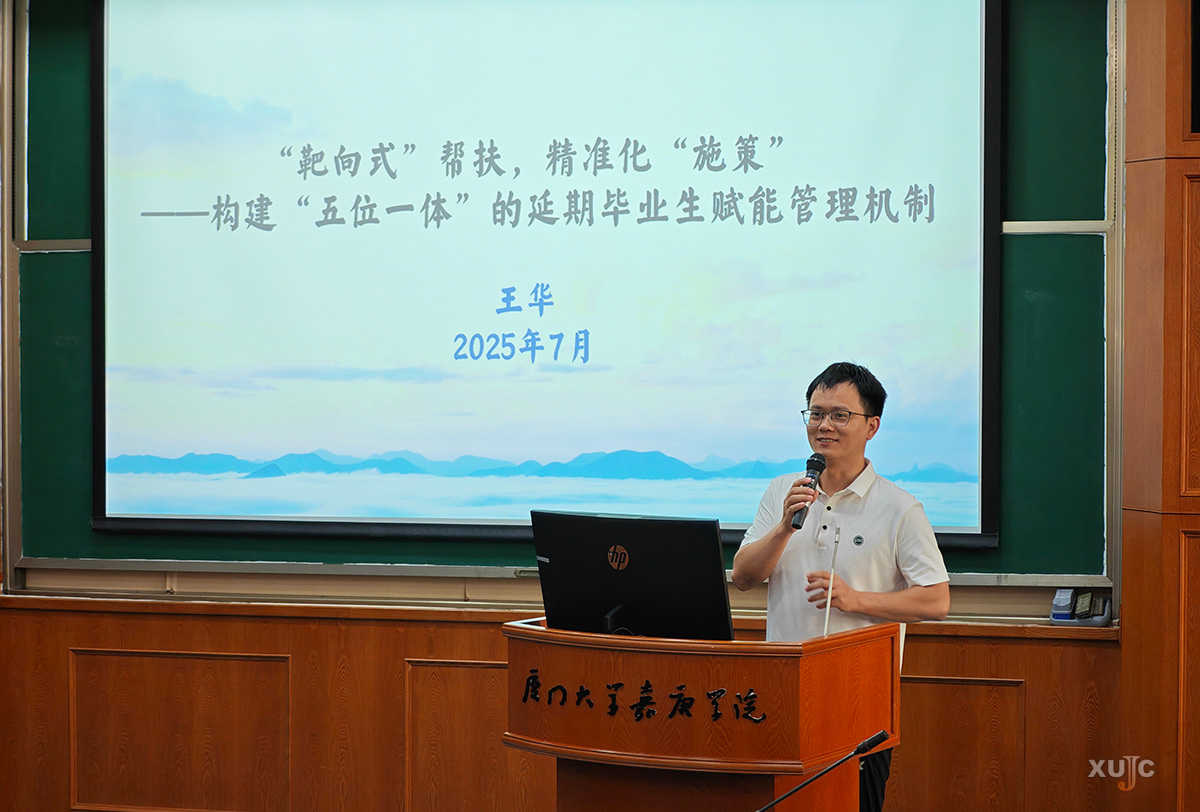 “靶向式”帮扶，精准化“施策”
——构建“五位一体”的延期毕业生赋能管理机制

王华
2025年7月

hp

厦门大学嘉庚学院

XUJC